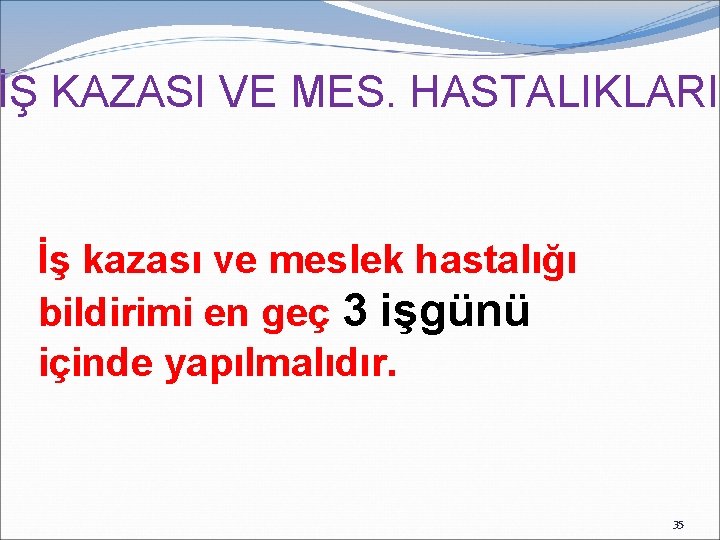 İŞ KAZASI VE MES. HASTALIKLARI

İş kazası ve meslek hastalığı bildirimi en geç 3 işgünü içinde yapılmalıdır.

35